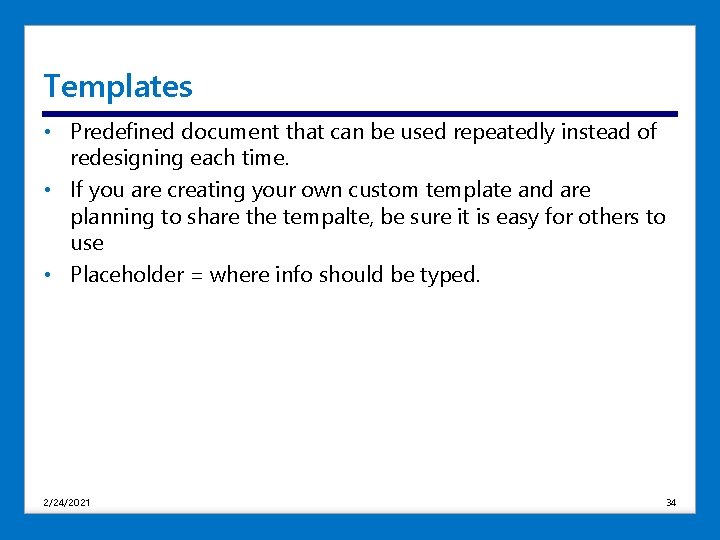 Templates

• Predefined document that can be used repeatedly instead of redesigning each time.
• If you are creating your own custom template and are planning to share the tempalte, be sure it is easy for others to use
• Placeholder = where info should be typed.

2/24/2021

34